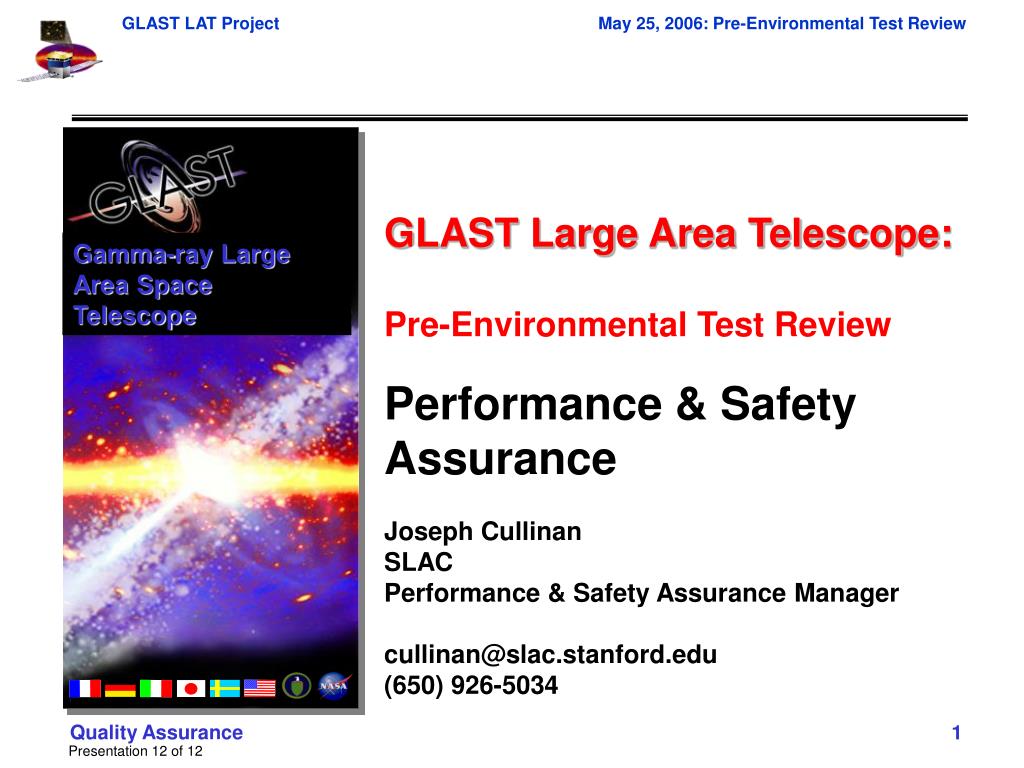 GLAST LAT Project

May 25, 2006: Pre-Environmental Test Review

GLAST

Gamma-ray Large Area Space Telescope

NASA

GLAST Large Area Telescope:

Pre-Environmental Test Review

Performance & Safety Assurance

Joseph Cullinan
SLAC
Performance & Safety Assurance Manager

cullinan@slac.stanford.edu
(650) 926-5034

Quality Assurance
Presentation 12 of 12

1